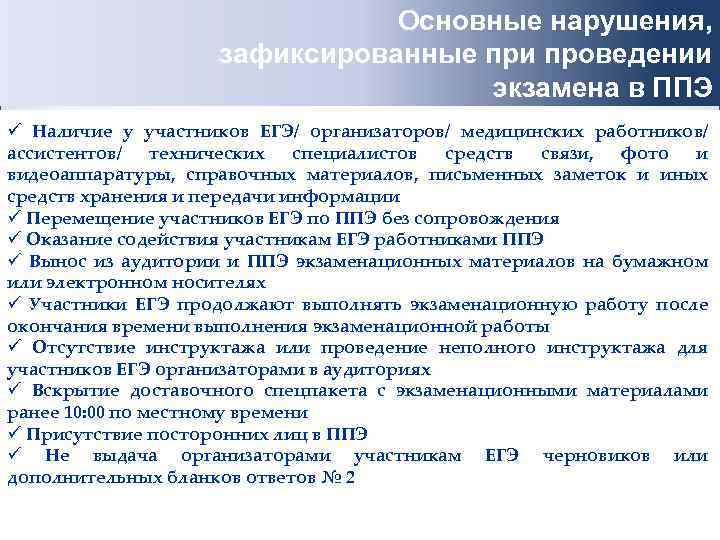 Основные нарушения, зафиксированные при проведении экзамена в ППЭ

✓ Наличие у участников ЕГЭ/ организаторов/ медицинских работников/ ассистентов/ технических специалистов средств связи, фото и видеоаппаратуры, справочных материалов, письменных заметок и иных средств хранения и передачи информации
✓ Перемещение участников ЕГЭ по ППЭ без сопровождения
✓ Оказание содействия участникам ЕГЭ работниками ППЭ
✓ Вынос из аудитории и ППЭ экзаменационных материалов на бумажном или электронном носителях
✓ Участники ЕГЭ продолжают выполнять экзаменационную работу после окончания времени выполнения экзаменационной работы
✓ Отсутствие инструктажа или проведение неполного инструктажа для участников ЕГЭ организаторами в аудиториях
✓ Вскрытие доставочного спецпакета с экзаменационными материалами ранее 10:00 по местному времени
✓ Присутствие посторонних лиц в ППЭ
✓ Не выдача организаторами участникам ЕГЭ черновиков или дополнительных бланков ответов № 2